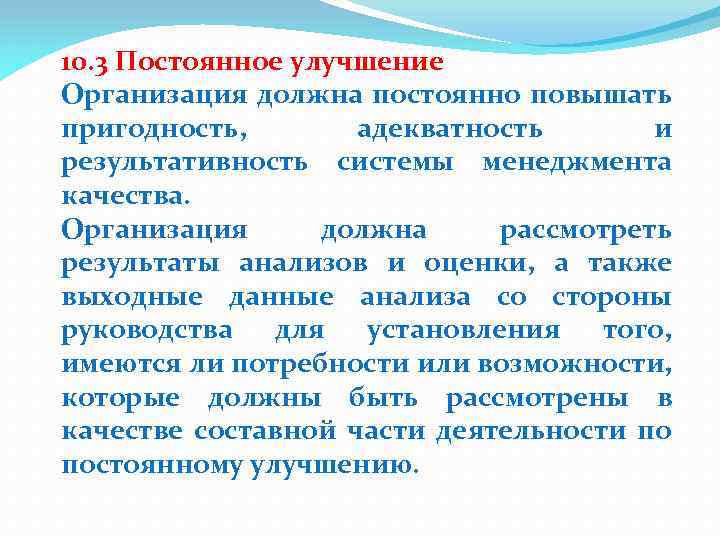 10.3 Постоянное улучшение

Организация должна постоянно повышать пригодность, адекватность и результативность системы менеджмента качества.

Организация должна рассмотреть результаты анализов и оценки, а также выходные данные анализа со стороны руководства для установления того, имеются ли потребности или возможности, которые должны быть рассмотрены в качестве составной части деятельности по постоянному улучшению.